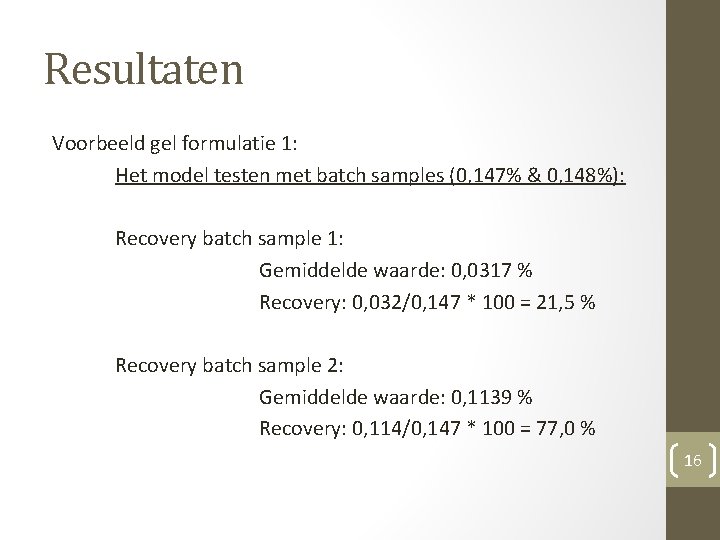 Resultaten

Voorbeeld gel formulatie 1:

Het model testen met batch samples (0,147% & 0,148%):

Recovery batch sample 1:

Gemiddelde waarde: 0,0317 %

Recovery: 0,032/0,147 * 100 = 21,5 %

Recovery batch sample 2:

Gemiddelde waarde: 0,1139 %

Recovery: 0,114/0,147 * 100 = 77,0 %

16